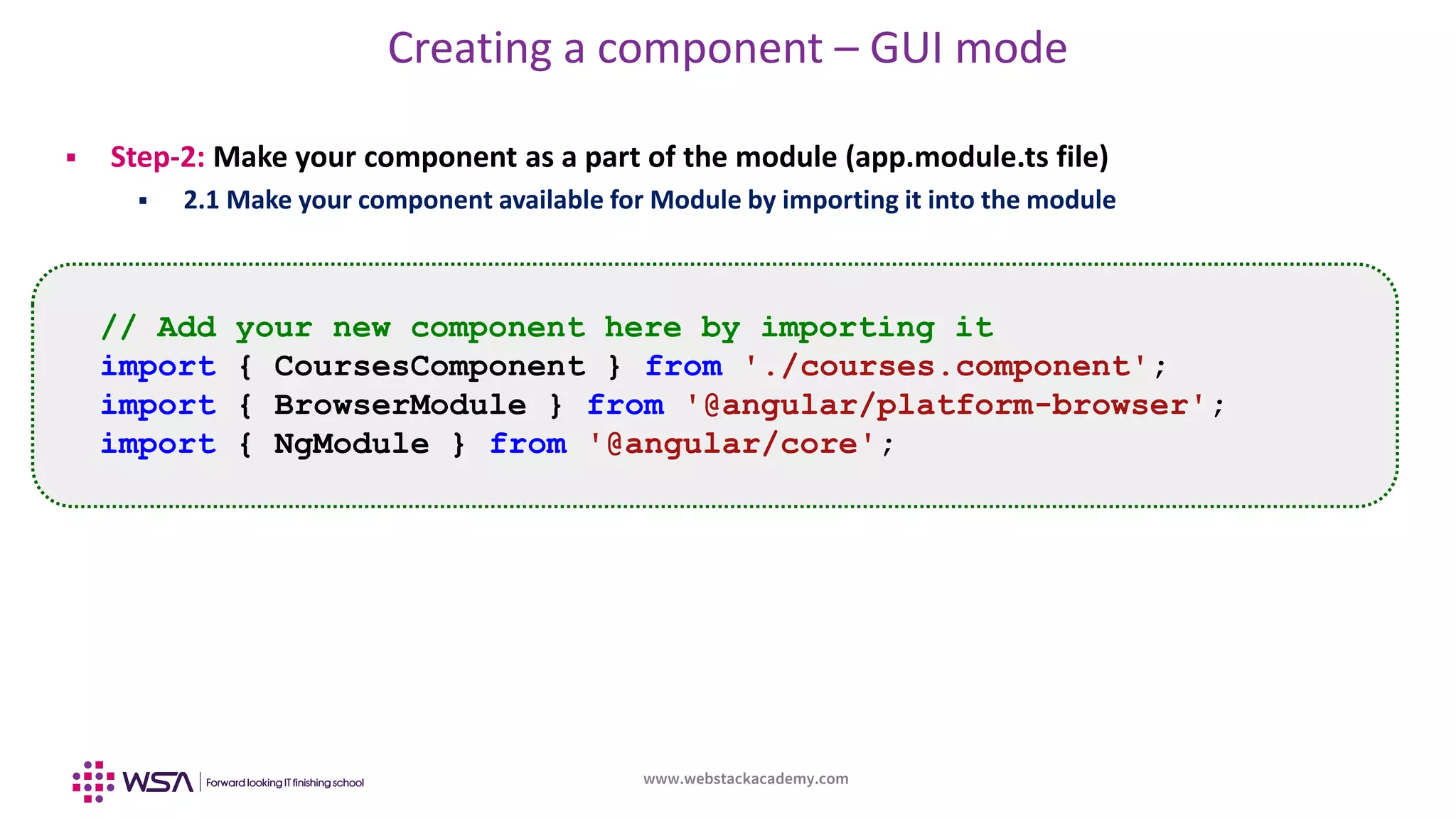 Creating a component – GUI mode

▪ Step-2: Make your component as a part of the module (app.module.ts file)

▪ 2.1 Make your component available for Module by importing it into the module

// Add your new component here by importing it
import { CoursesComponent } from './courses.component';
import { BrowserModule } from '@angular/platform-browser';
import { NgModule } from '@angular/core';

WSA | Forward looking IT finishing school

www.webstackacademy.com